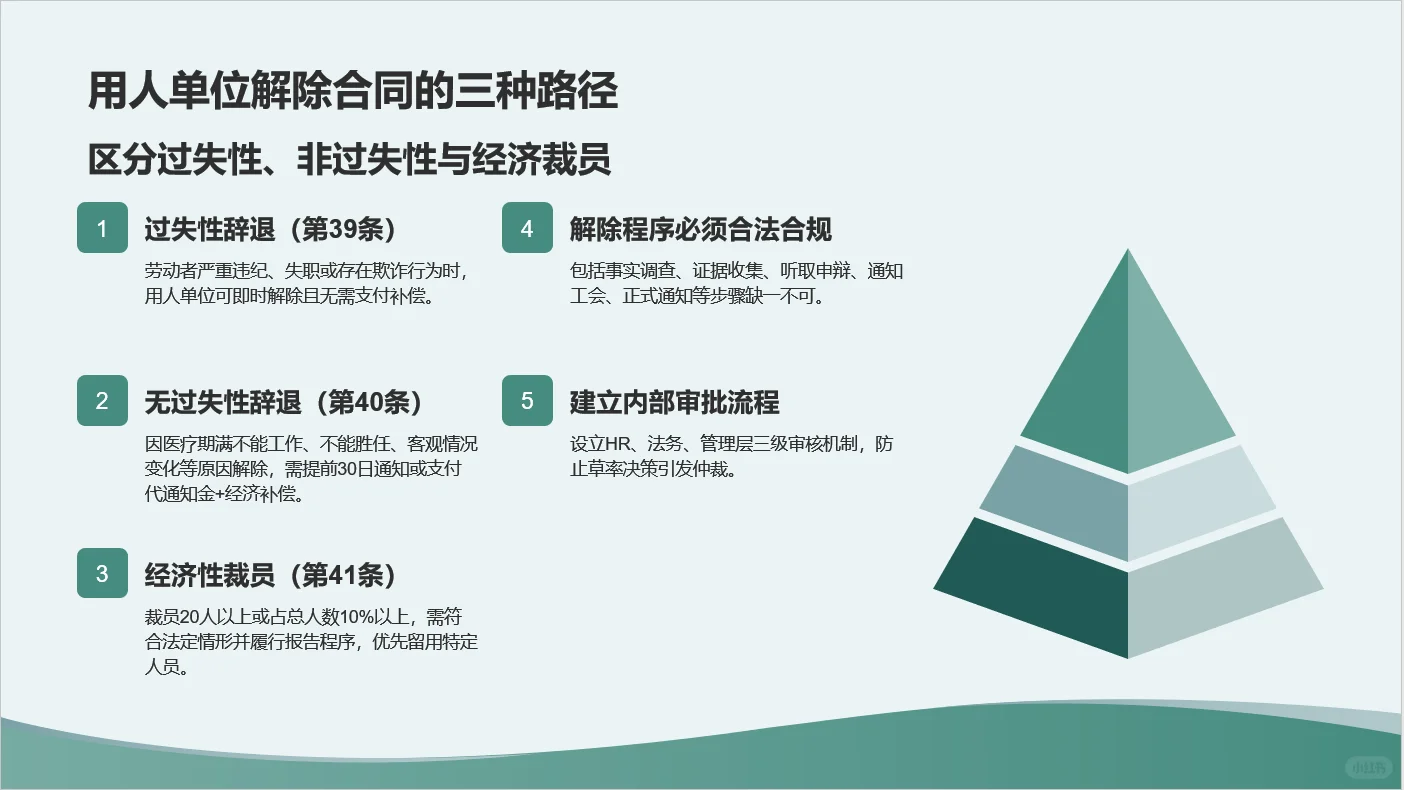 用人单位解除合同的三种路径

区分过失性、非过失性与经济裁员

1

过失性辞退（第39条）

劳动者严重违纪、失职或存在欺诈行为时，用人单位可即时解除且无需支付补偿。

2

无过失性辞退（第40条）

因医疗期满不能工作、不能胜任、客观情况变化等原因解除，需提前30日通知或支付代通知金+经济补偿。

3

经济性裁员（第41条）

裁员20人以上或占总人数10%以上，需符合法定情形并履行报告程序，优先留用特定人员。

4

解除程序必须合法合规

包括事实调查、证据收集、听取申辩、通知工会、正式通知等步骤缺一不可。

5

建立内部审批流程

设立HR、法务、管理层三级审核机制，防止草率决策引发仲裁。

小红书